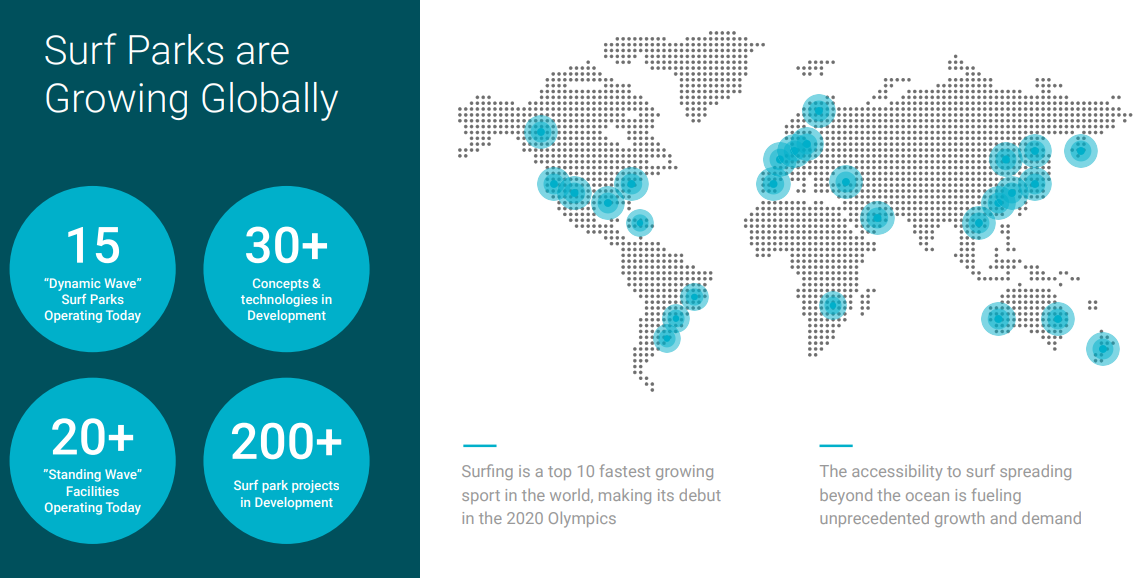 Surf Parks are Growing Globally

15
"Dynamic Wave" Surf Parks Operating Today

30+
Concepts & technologies in Development

20+
"Standing Wave" Facilities Operating Today

200+
Surf park projects in Development

Surfing is a top 10 fastest growing sport in the world, making its debut in the 2020 Olympics

The accessibility to surf spreading beyond the ocean is fueling unprecedented growth and demand